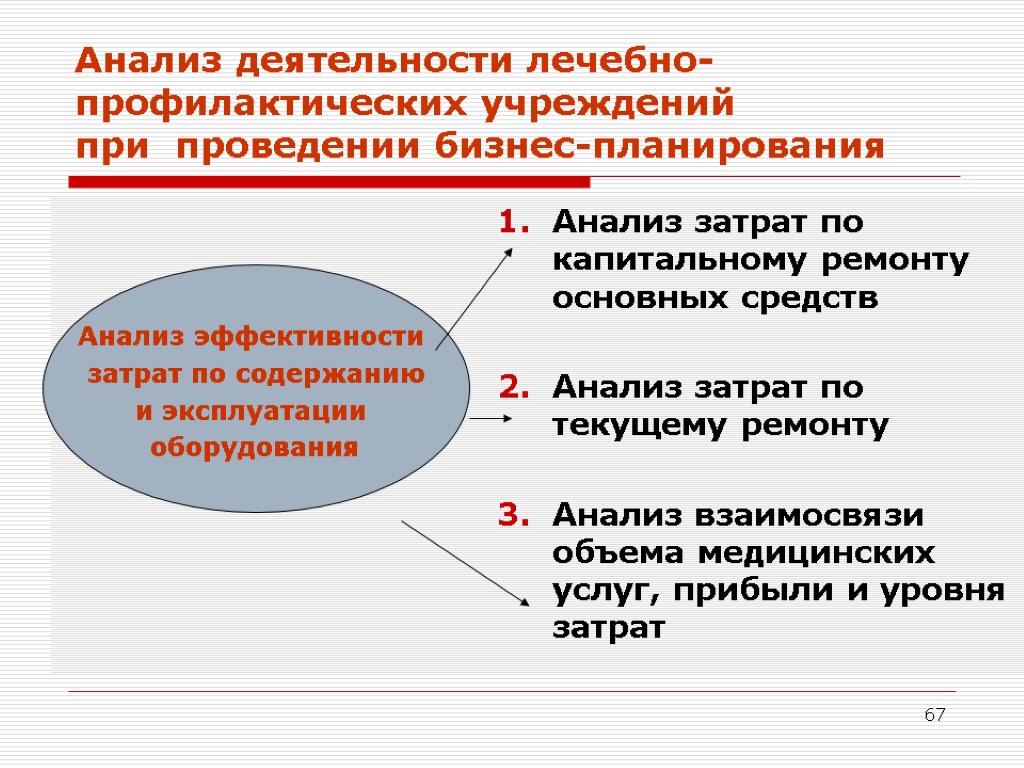 Анализ деятельности лечебно-профилактических учреждений при проведении бизнес-планирования

Анализ эффективности затрат по содержанию и эксплуатации оборудования

1. Анализ затрат по капитальному ремонту основных средств

2. Анализ затрат по текущему ремонту

3. Анализ взаимосвязи объема медицинских услуг, прибыли и уровня затрат

67